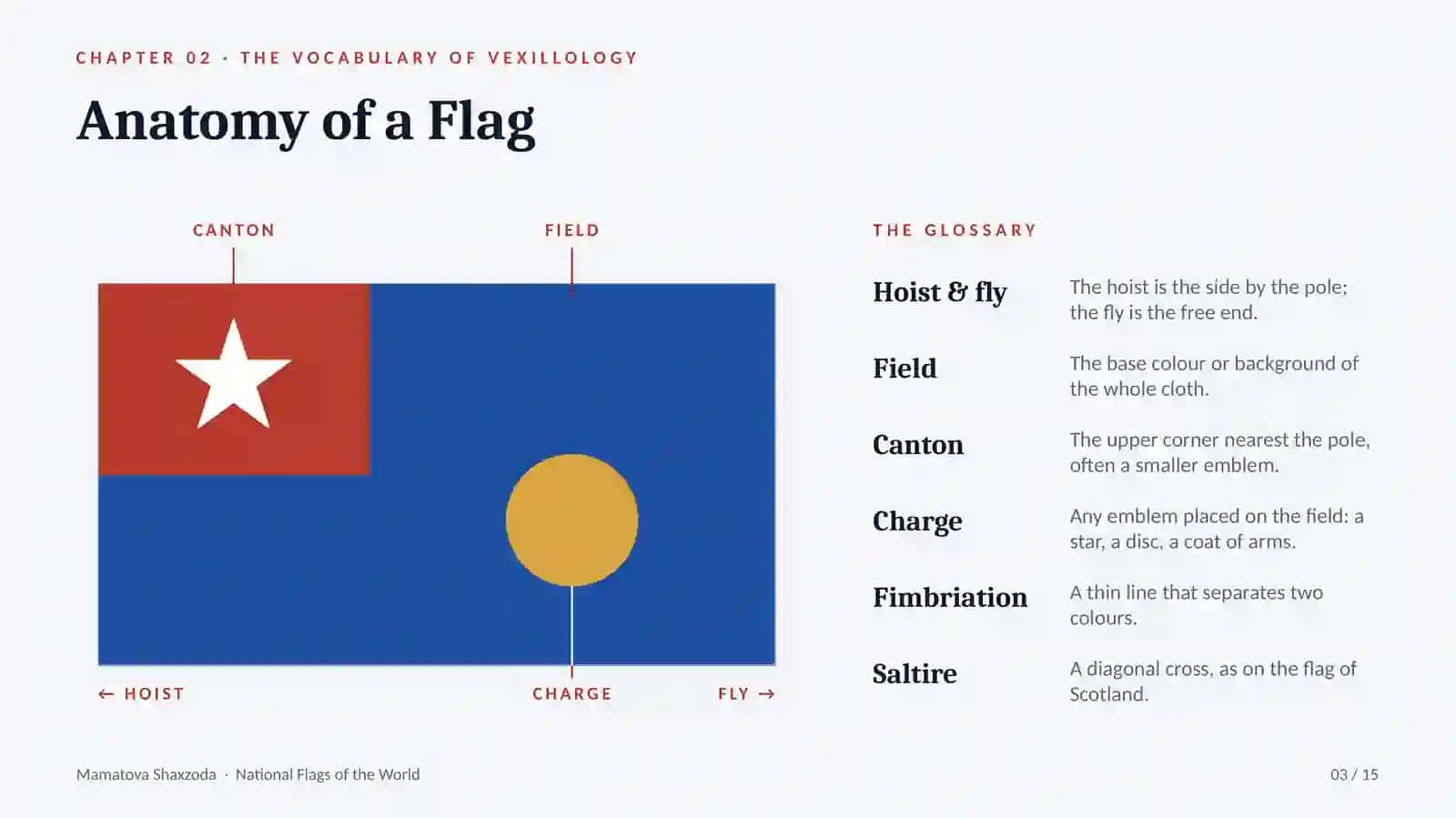 CHAPTER 02 · THE VOCABULARY OF VEXILLOLOGY

Anatomy of a Flag

CANTON

FIELD

← HOIST

CHARGE

FLY →

THE GLOSSARY

Hoist & fly
The hoist is the side by the pole; the fly is the free end.

Field
The base colour or background of the whole cloth.

Canton
The upper corner nearest the pole, often a smaller emblem.

Charge
Any emblem placed on the field: a star, a disc, a coat of arms.

Fimbriation
A thin line that separates two colours.

Saltire
A diagonal cross, as on the flag of Scotland.

Mamatova Shaxzoda · National Flags of the World

03 / 15